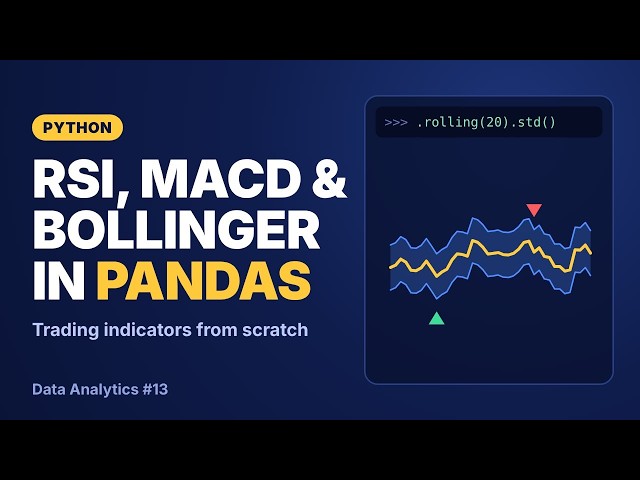 PYTHON

RSI, MACD & BOLLINGER IN PANDAS

Trading indicators from scratch

Data Analytics #13

>>> .rolling(20).std()